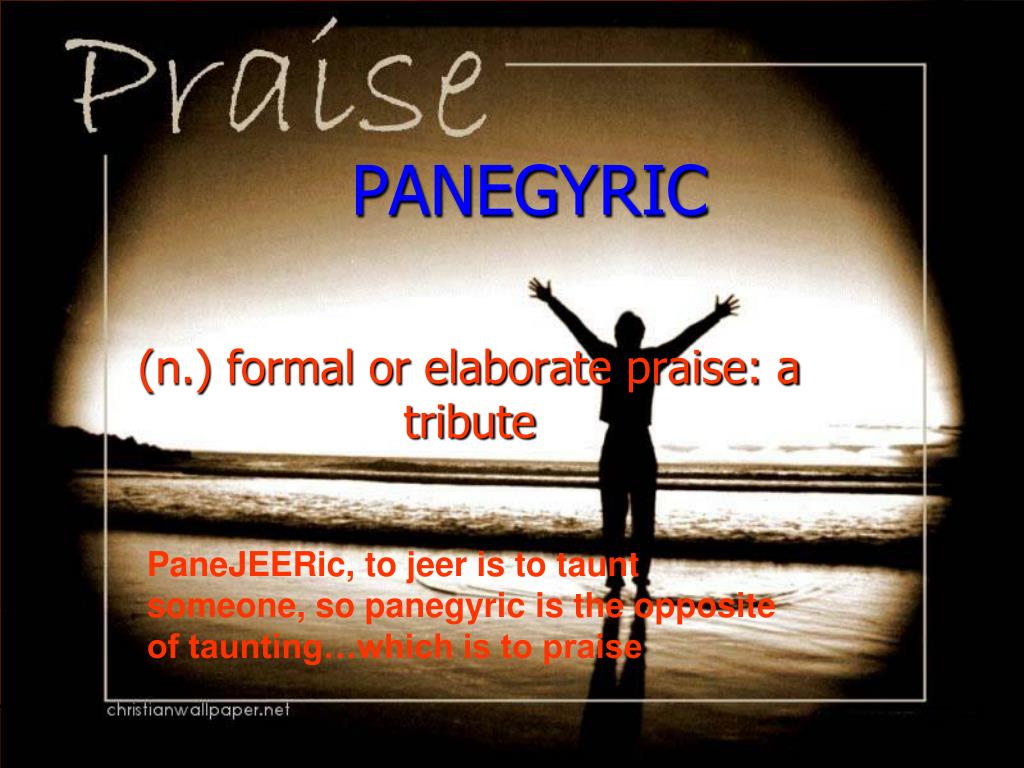 Praise

PANEGYRIC

(n.) formal or elaborate praise: a tribute

PaneJEERic, to jeer is to taunt someone, so panegyric is the opposite of taunting…which is to praise

christianwallpaper.net